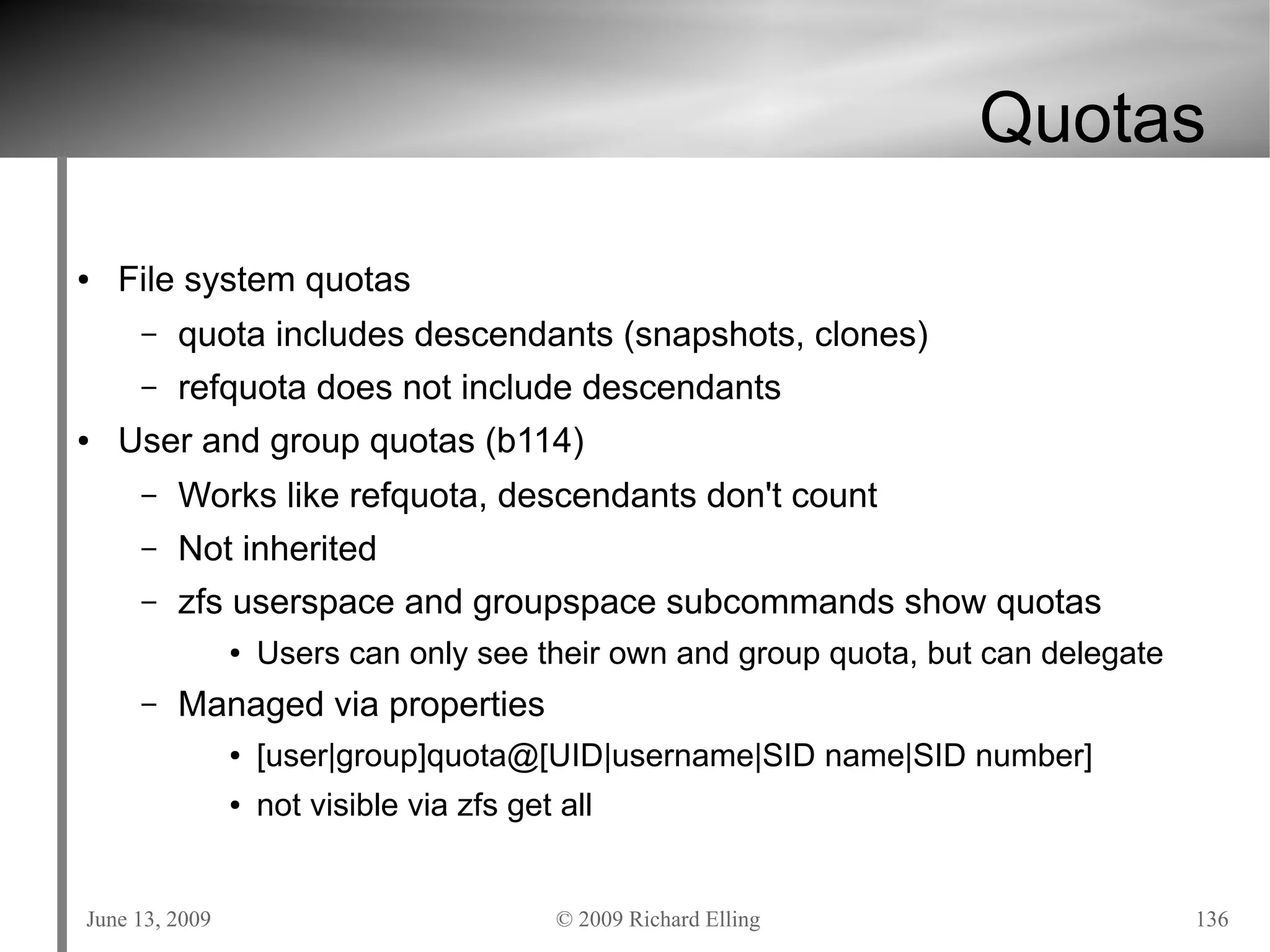 Quotas

• File system quotas
  – quota includes descendants (snapshots, clones)
  – refquota does not include descendants
• User and group quotas (b114)
  – Works like refquota, descendants don't count
  – Not inherited
  – zfs userspace and groupspace subcommands show quotas
    • Users can only see their own and group quota, but can delegate
  – Managed via properties
    • [user|group]quota@[UID|username|SID name|SID number]
    • not visible via zfs get all

June 13, 2009 © 2009 Richard Elling 136